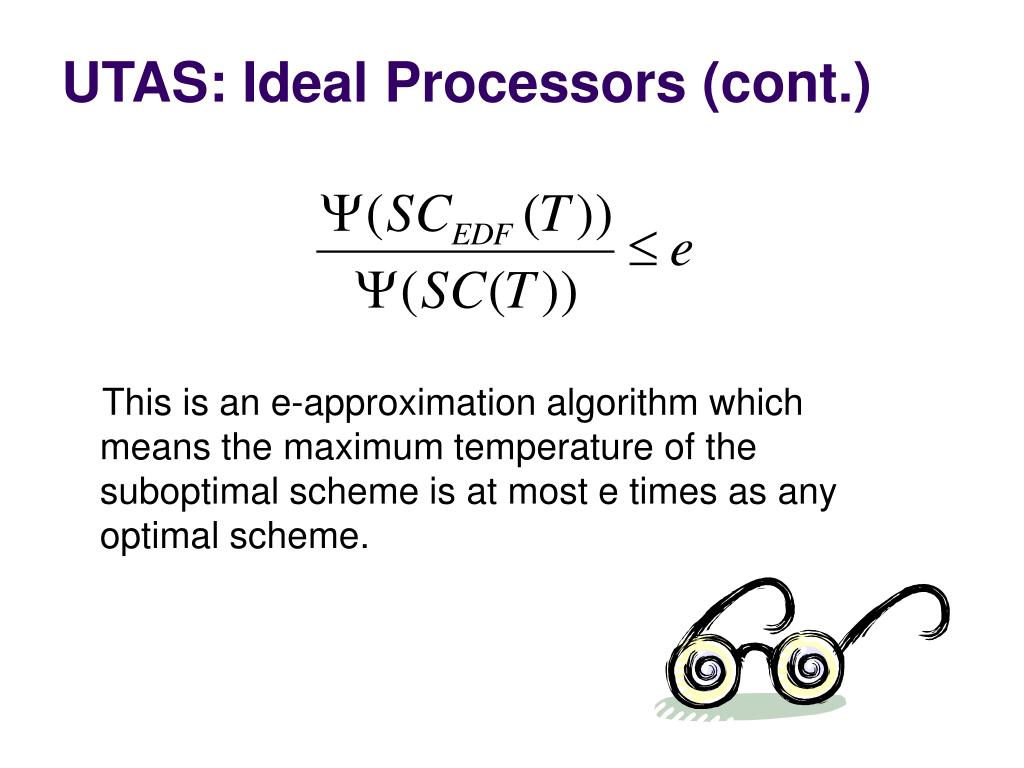 UTAS: Ideal Processors (cont.)

$\frac{\Psi(SC_{EDF}(T))}{\Psi(SC(T))} \leq e$

This is an e-approximation algorithm which means the maximum temperature of the suboptimal scheme is at most e times as any optimal scheme.